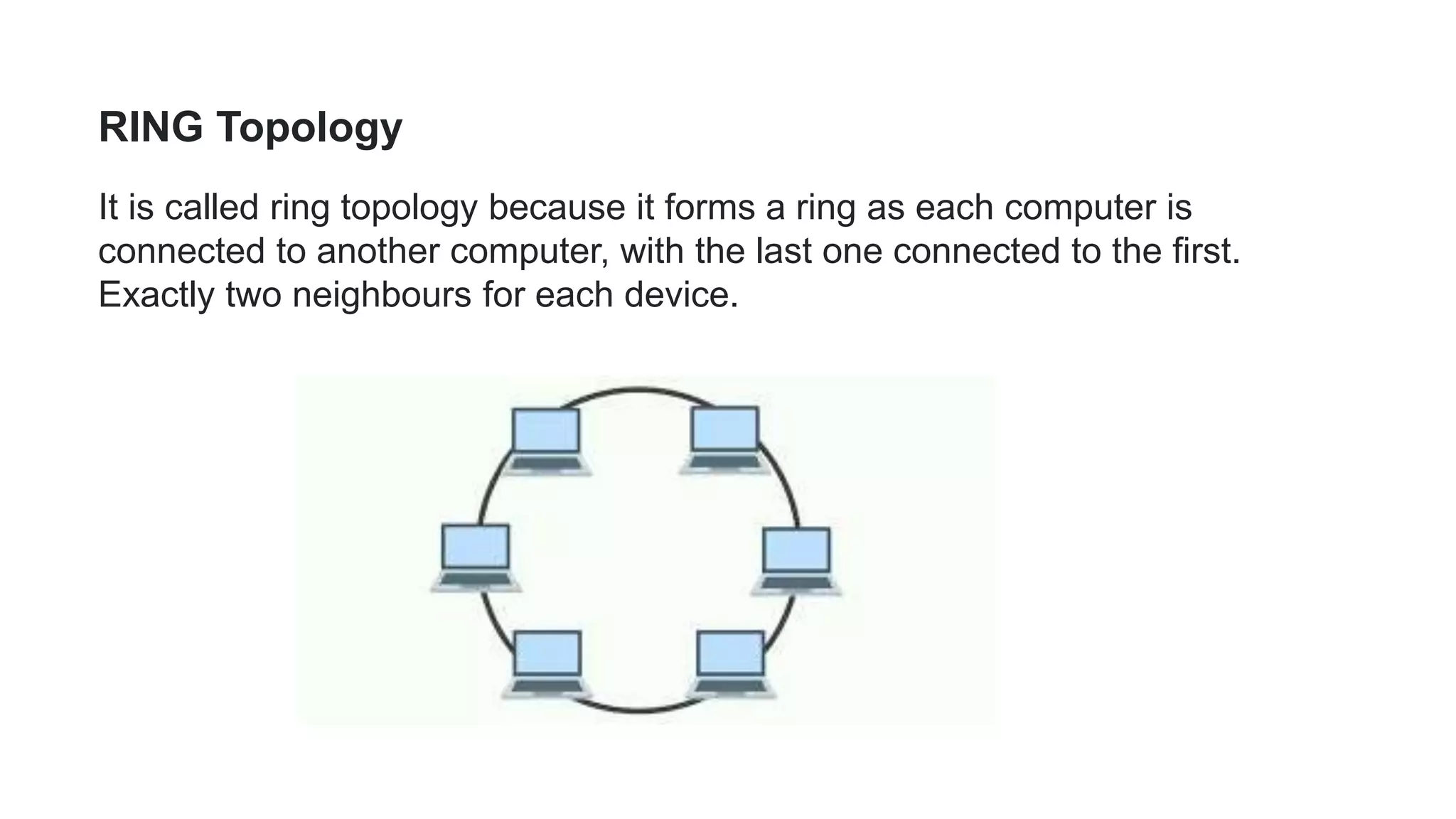 RING Topology

It is called ring topology because it forms a ring as each computer is connected to another computer, with the last one connected to the first. Exactly two neighbours for each device.